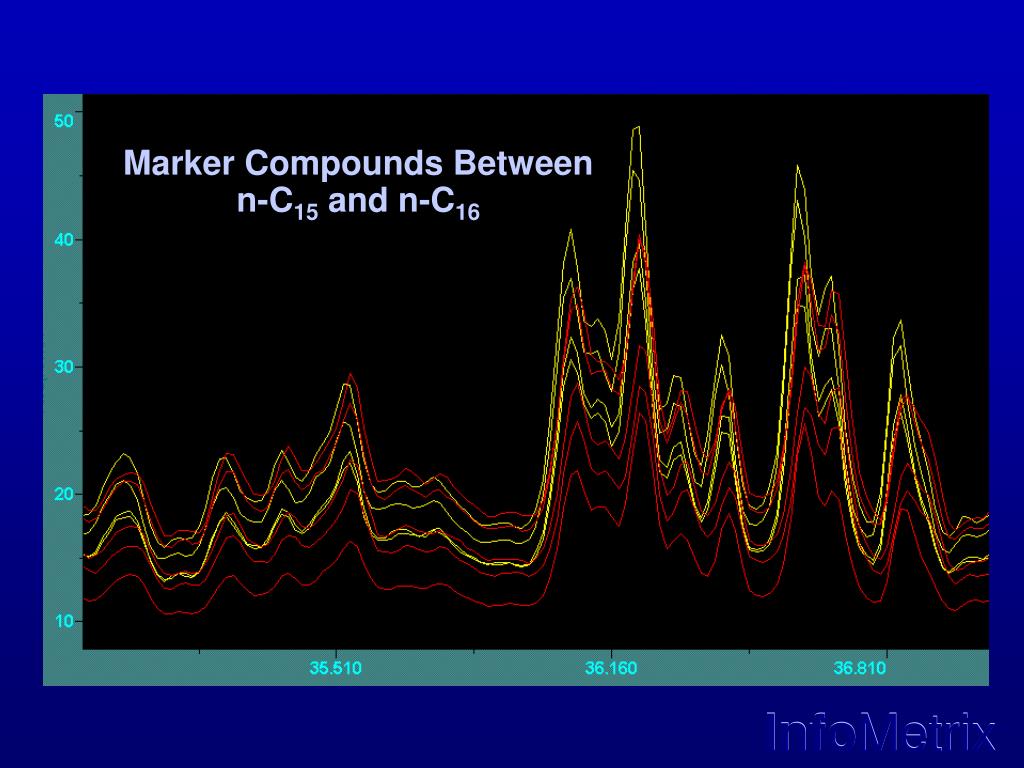 Marker Compounds Between n-$C_{15}$ and n-$C_{16}$

50
40
30
20
10

35.510
36.160
36.810

InfoMetrix